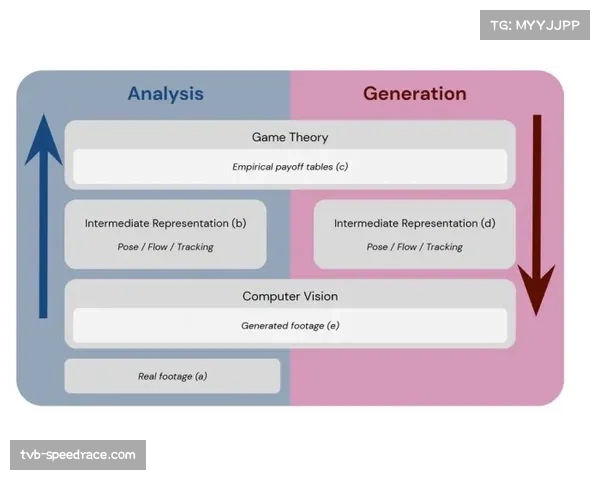 TG: MYYJJPP

Analysis

Generation

Game Theory

Empirical payoff tables (c)

Intermediate Representation (b)

Pose / Flow / Tracking

Intermediate Representation (d)

Pose / Flow / Tracking

Computer Vision

Generated footage (e)

Real footage (a)

tvb-speedrace.com